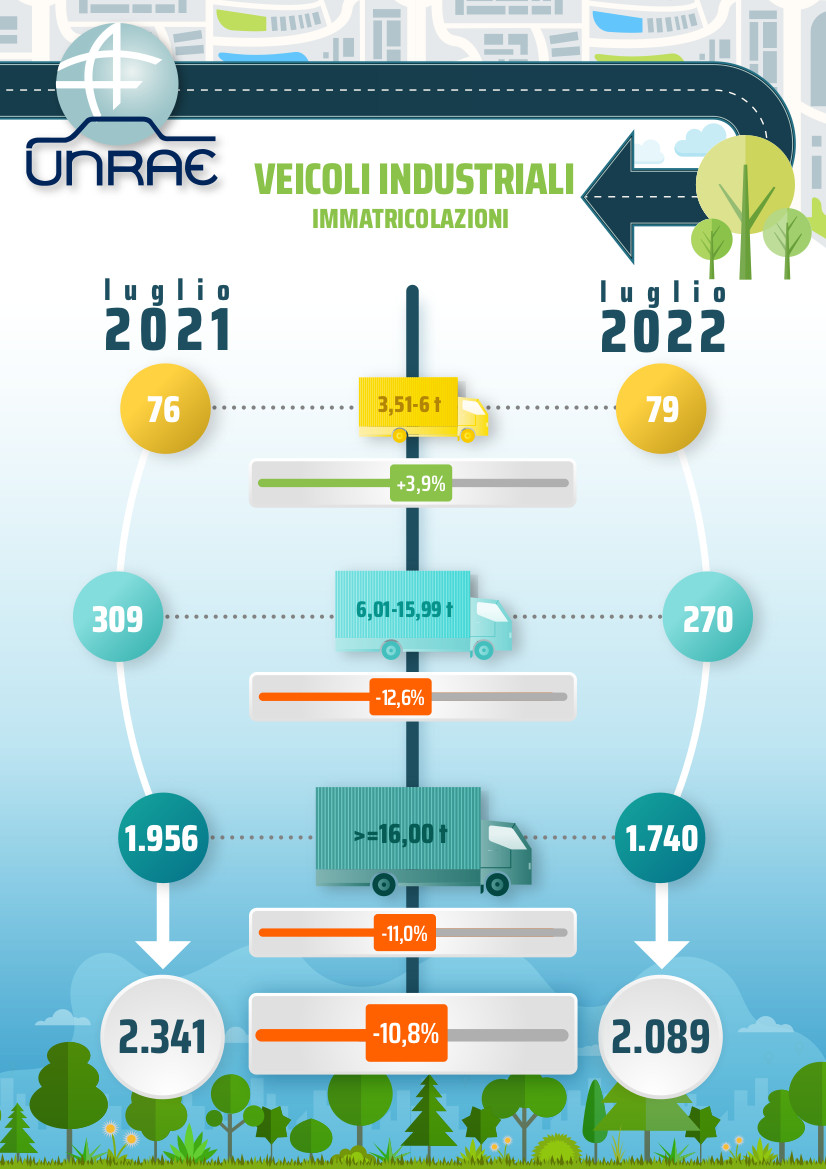 UNRAE

VEICOLI INDUSTRIALI
IMMATRICOLAZIONI

luglio
2021

luglio
2022

76
3,51-6 t
79
+3,9%

309
6,01-15,99 t
270
-12,6%

1.956
>=16,00 t
1.740
-11,0%

2.341
-10,8%
2.089